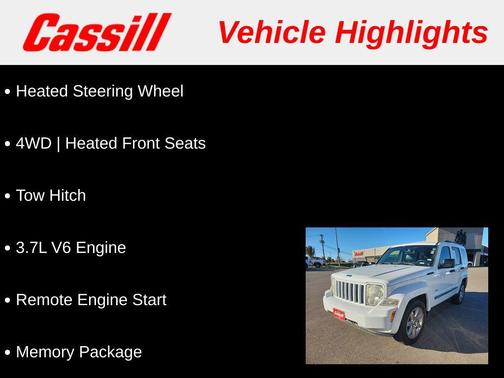 Cassill Vehicle Highlights

• Heated Steering Wheel

• 4WD | Heated Front Seats

• Tow Hitch

• 3.7L V6 Engine

• Remote Engine Start

• Memory Package